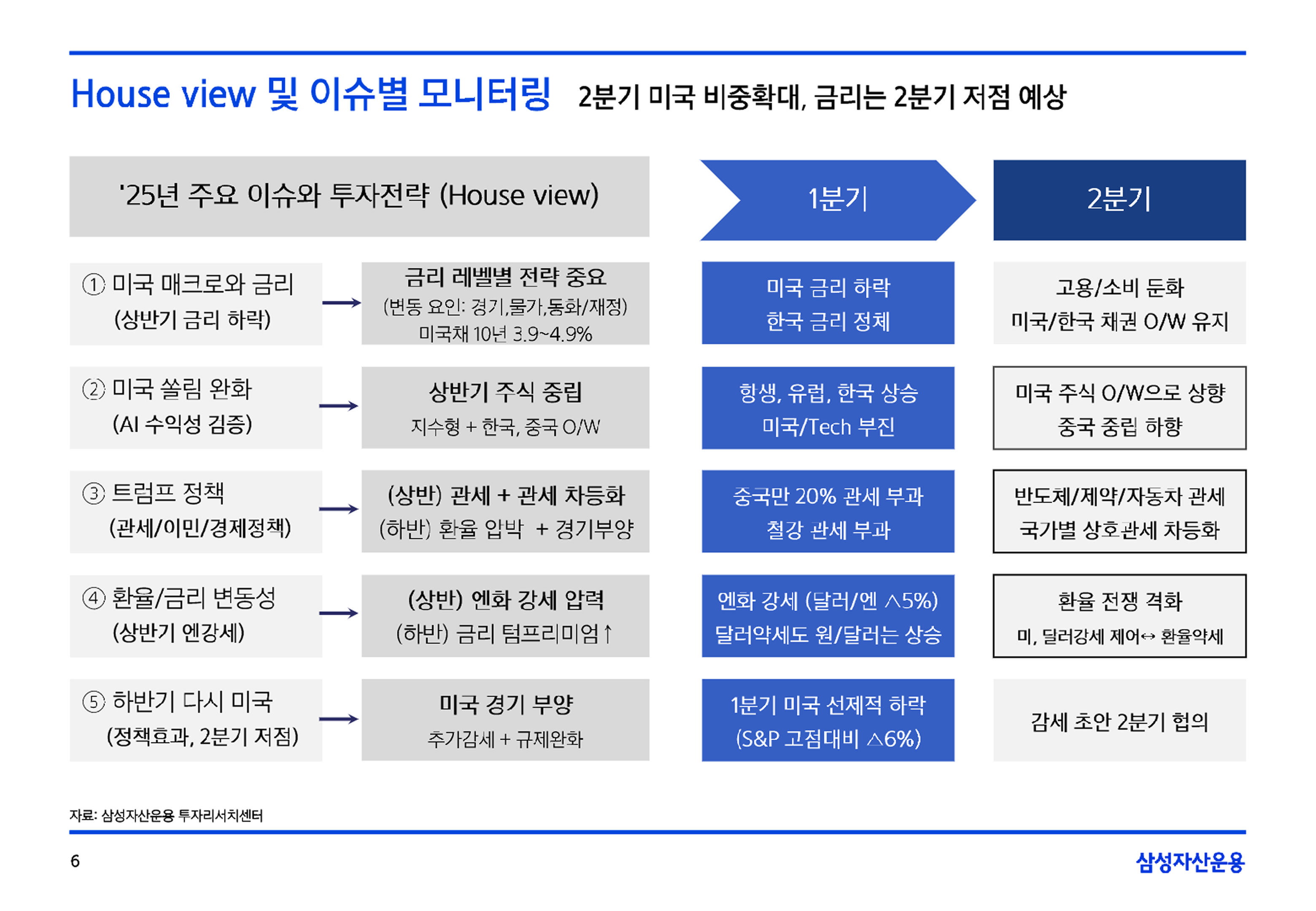 House view 및 이슈별 모니터링 2분기 미국 비중확대, 금리는 2분기 저점 예상

| '25년 주요 이슈와 투자전략 (House view) | | 1분기 | 2분기 |
|---|---|---|---|
| ① 미국 매크로와 금리 (상반기 금리 하락) | 금리 레벨별 전략 중요 (변동 요인: 경기,물가,통화/재정) 미국채 10년 3.9~4.9% | 미국 금리 하락 한국 금리 정체 | 고용/소비 둔화 미국/한국 채권 O/W 유지 |
| ② 미국 쏠림 완화 (AI 수익성 검증) | 상반기 주식 중립 지수형 + 한국, 중국 O/W | 항생, 유럽, 한국 상승 미국/Tech 부진 | 미국 주식 O/W으로 상향 중국 중립 하향 |
| ③ 트럼프 정책 (관세/이민/경제정책) | (상반) 관세 + 관세 차등화 (하반) 환율 압박 + 경기부양 | 중국만 20% 관세 부과 철강 관세 부과 | 반도체/제약/자동차 관세 국가별 상호관세 차등화 |
| ④ 환율/금리 변동성 (상반기 엔강세) | (상반) 엔화 강세 압력 (하반) 금리 텀프리미엄↑ | 엔화 강세 (달러/엔 △5%) 달러약세도 원/달러는 상승 | 환율 전쟁 격화 미, 달러강세 제어↔ 환율약세 |
| ⑤ 하반기 다시 미국 (정책효과, 2분기 저점) | 미국 경기 부양 추가감세 + 규제완화 | 1분기 미국 선제적 하락 (S&P 고점대비 △6%) | 감세 초안 2분기 협의 |

자료: 삼성자산운용 투자리서치센터

6

삼성자산운용